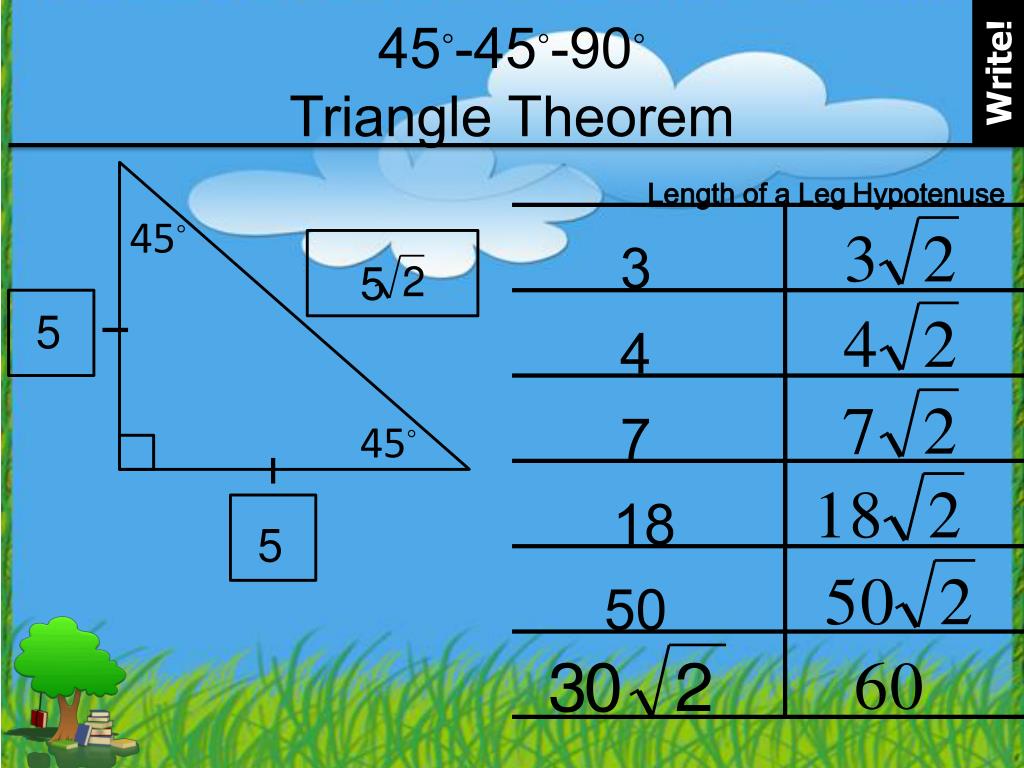 $45^\circ$-$45^\circ$-$90^\circ$
Triangle Theorem

Write!

$45^\circ$

$5\sqrt{2}$

5

$45^\circ$

5

| Length of a Leg | Hypotenuse |
|---|---|
| 3 | $3\sqrt{2}$ |
| 4 | $4\sqrt{2}$ |
| 7 | $7\sqrt{2}$ |
| 18 | $18\sqrt{2}$ |
| 50 | $50\sqrt{2}$ |
| $30\sqrt{2}$ | 60 |